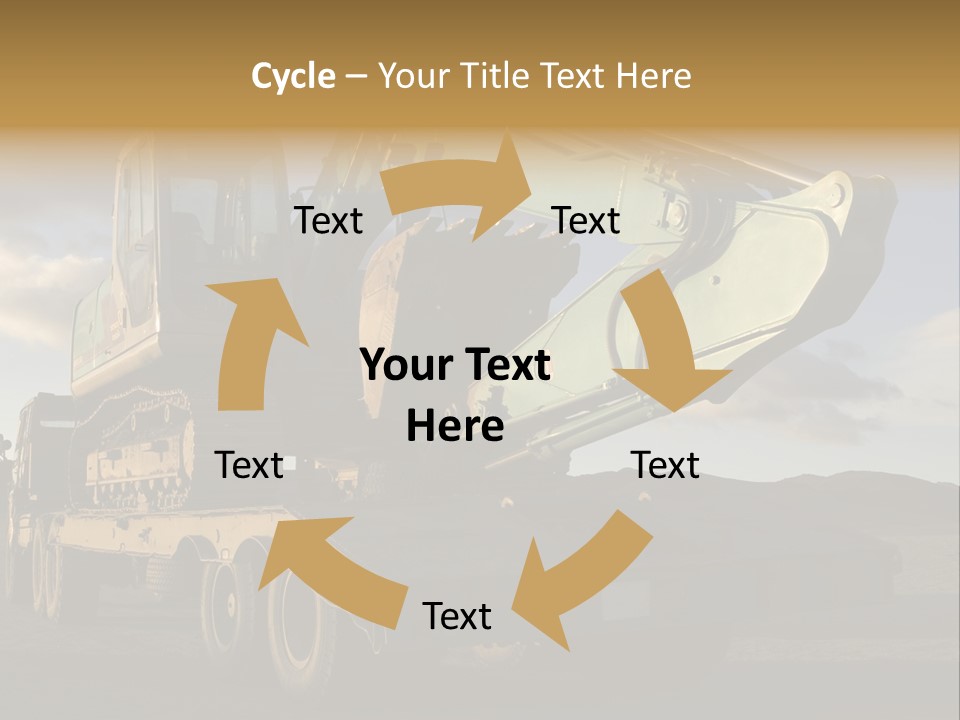 Cycle – Your Title Text Here

Text

Text

Your Text Here

Text

Text

Text